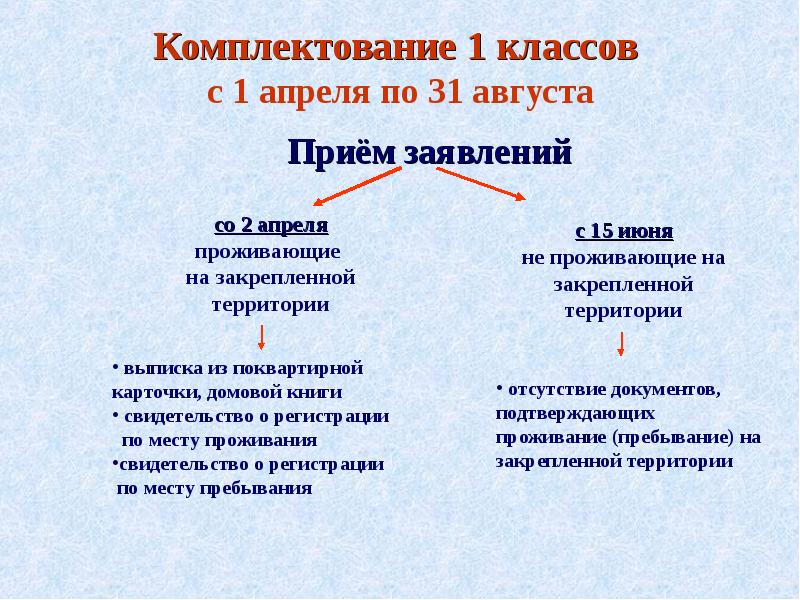 Комплектование 1 классов
с 1 апреля по 31 августа

Приём заявлений

со 2 апреля
проживающие на закрепленной территории

• выписка из поквартирной карточки, домовой книги
• свидетельство о регистрации по месту проживания
•свидетельство о регистрации по месту пребывания

с 15 июня
не проживающие на закрепленной территории

• отсутствие документов, подтверждающих проживание (пребывание) на закрепленной территории